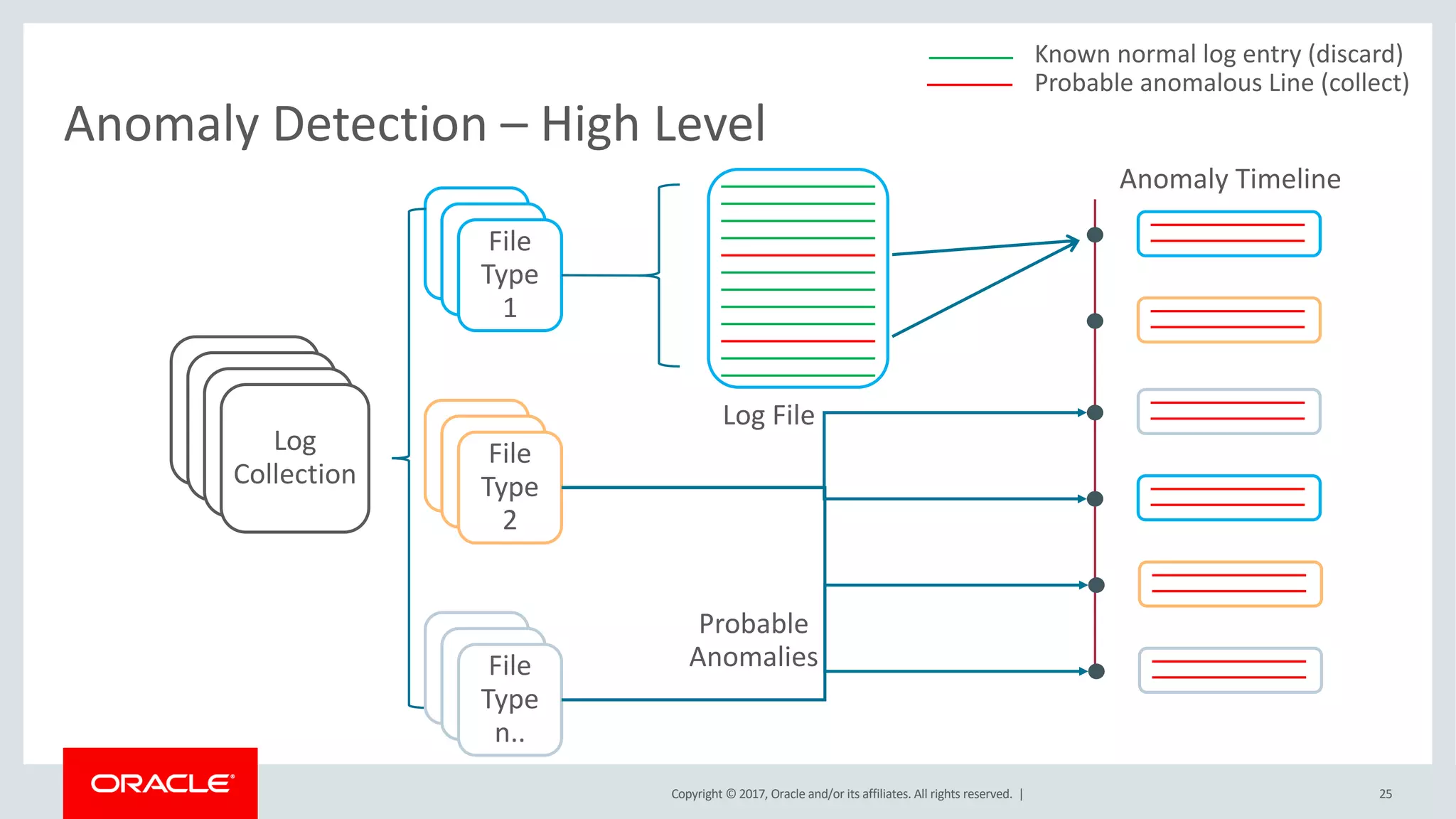 Known normal log entry (discard)
Probable anomalous Line (collect)

Anomaly Detection – High Level

Log Collection

File Type 1

File Type 2

File Type n..

Log File

Probable Anomalies

Anomaly Timeline

ORACLE

Copyright © 2017, Oracle and/or its affiliates. All rights reserved. |

25